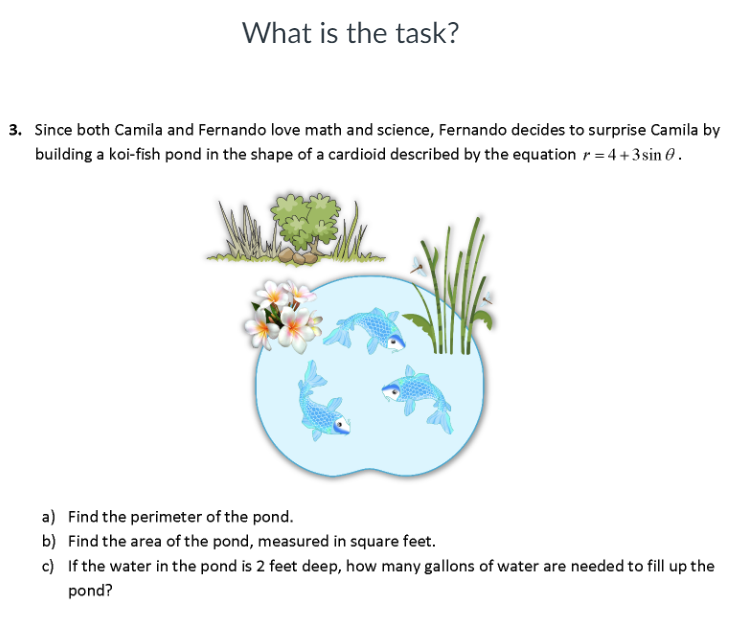 What is the task?

3. Since both Camila and Fernando love math and science, Fernando decides to surprise Camila by building a koi-fish pond in the shape of a cardioid described by the equation $r = 4 + 3\sin\theta$.

a) Find the perimeter of the pond.
b) Find the area of the pond, measured in square feet.
c) If the water in the pond is 2 feet deep, how many gallons of water are needed to fill up the pond?